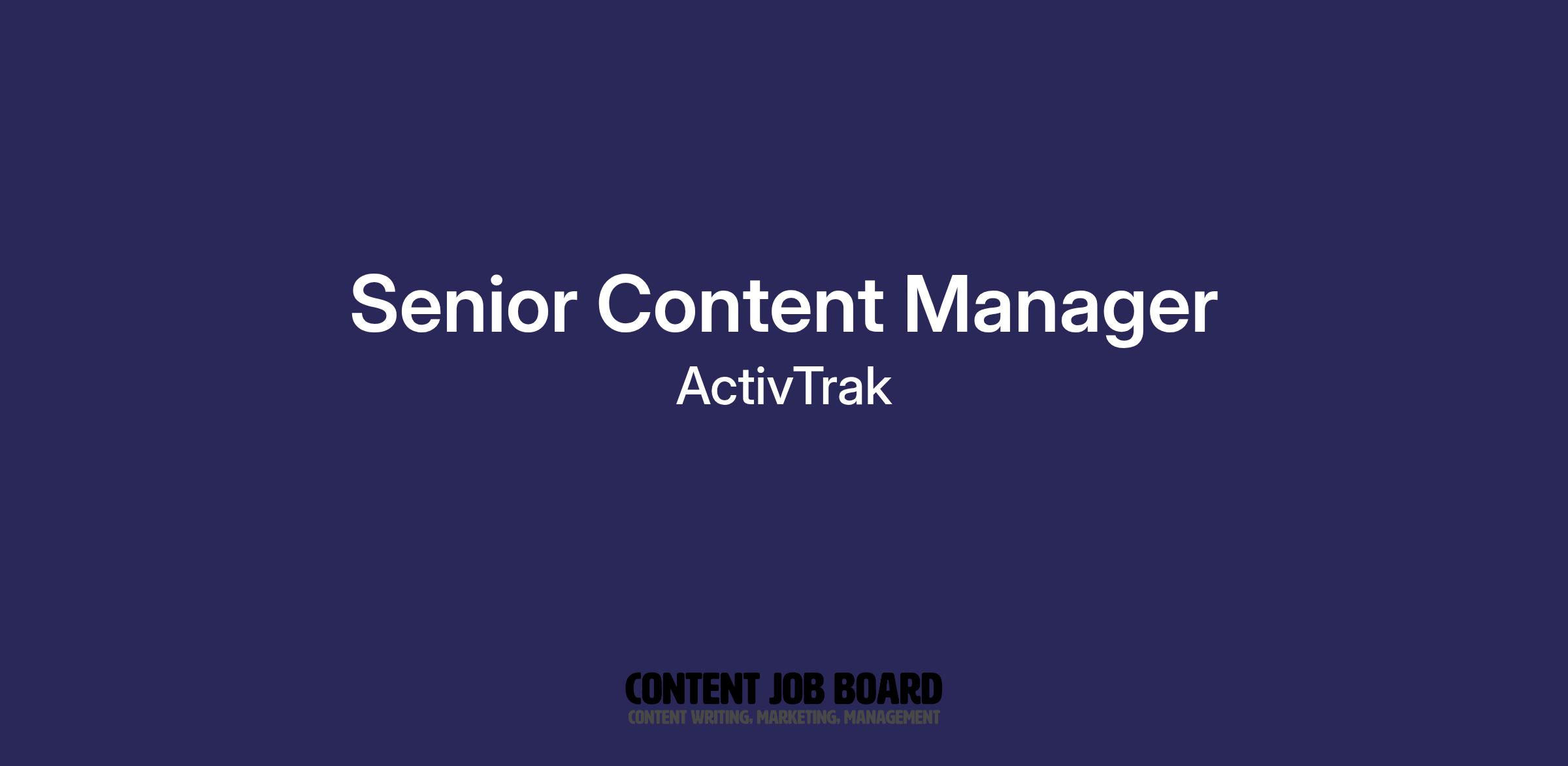 Senior Content Manager
ActivTrak

CONTENT JOB BOARD
CONTENT WRITING, MARKETING, MANAGEMENT